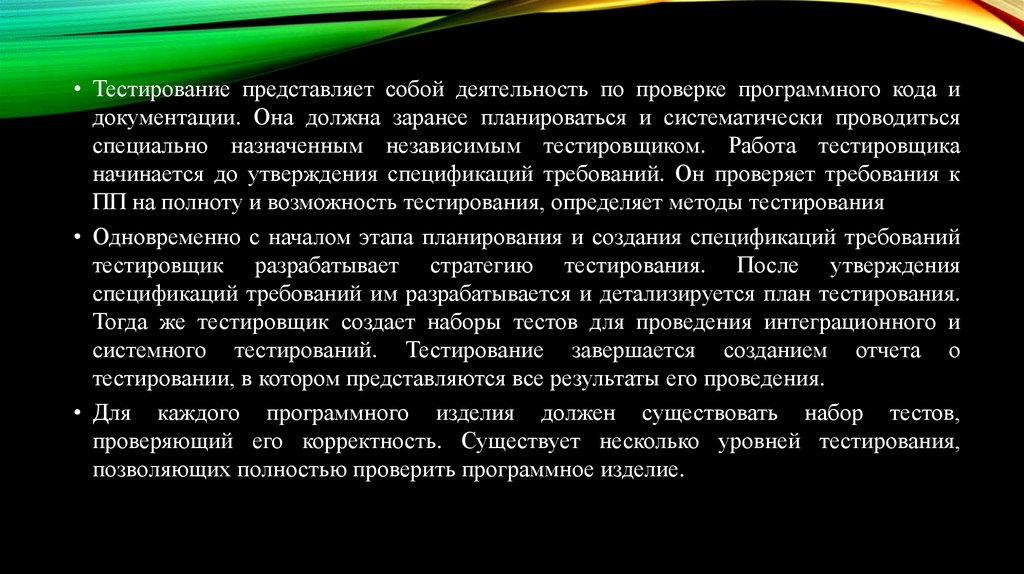 • Тестирование представляет собой деятельность по проверке программного кода и документации. Она должна заранее планироваться и систематически проводиться специально назначенным независимым тестировщиком. Работа тестировщика начинается до утверждения спецификаций требований. Он проверяет требования к ПП на полноту и возможность тестирования, определяет методы тестирования

• Одновременно с началом этапа планирования и создания спецификаций требований тестировщик разрабатывает стратегию тестирования. После утверждения спецификаций требований им разрабатывается и детализируется план тестирования. Тогда же тестировщик создает наборы тестов для проведения интеграционного и системного тестирований. Тестирование завершается созданием отчета о тестировании, в котором представляются все результаты его проведения.

• Для каждого программного изделия должен существовать набор тестов, проверяющий его корректность. Существует несколько уровней тестирования, позволяющих полностью проверить программное изделие.